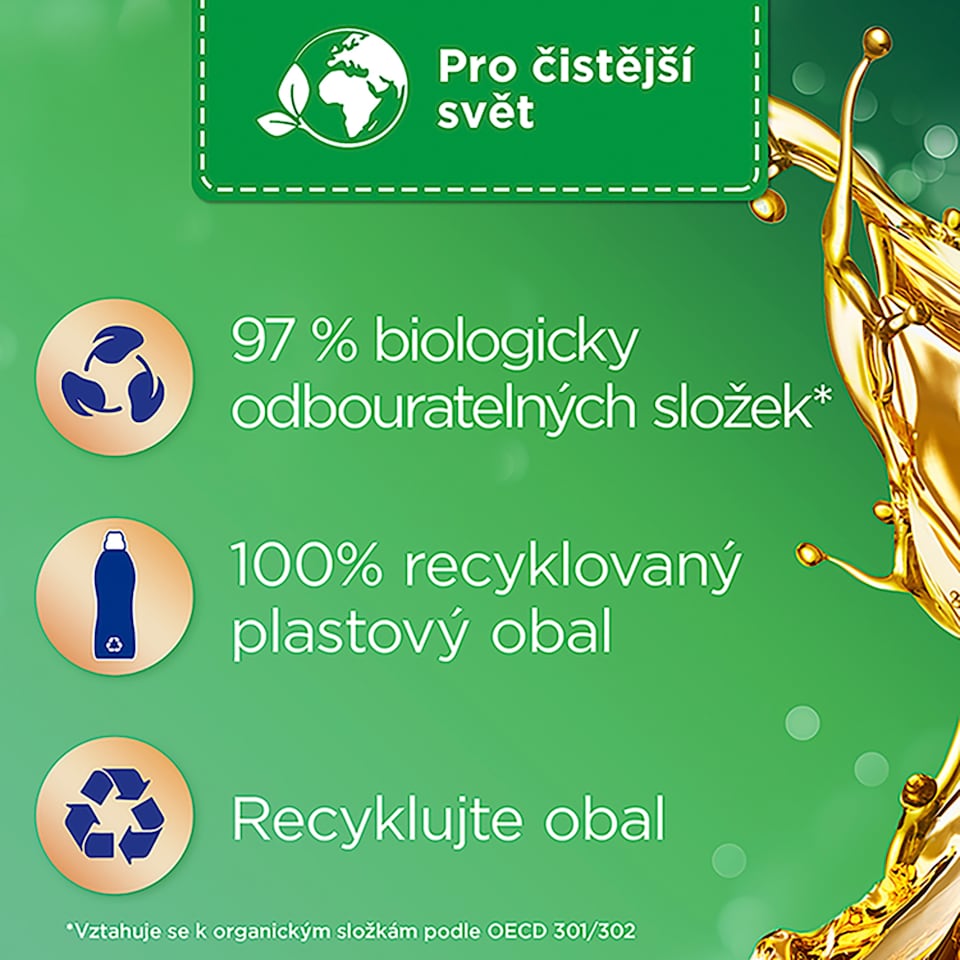 Pro čistější svět

97 % biologicky odbouratelných složek*

100% recyklovaný plastový obal

Recyklujte obal

*Vztahuje se k organickým složkám podle OECD 301/302